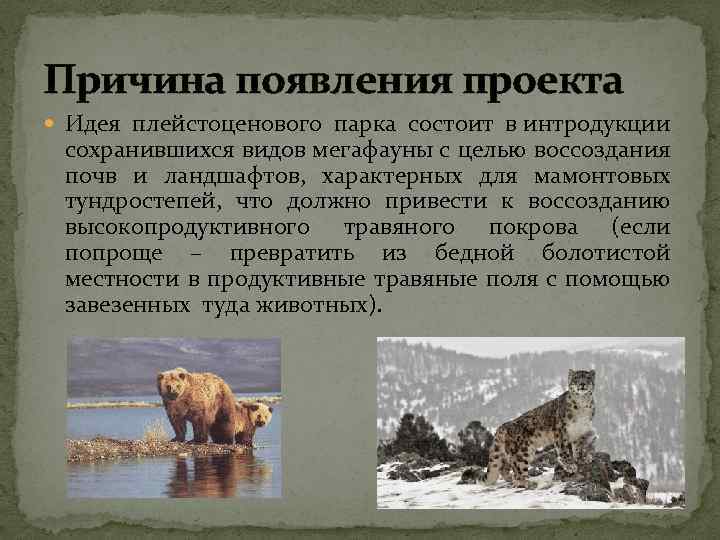 Причина появления проекта

Идея плейстоценового парка состоит в интродукции сохранившихся видов мегафауны с целью воссоздания почв и ландшафтов, характерных для мамонтовых тундростепей, что должно привести к воссозданию высокопродуктивного травяного покрова (если попроще – превратить из бедной болотистой местности в продуктивные травяные поля с помощью завезенных туда животных).